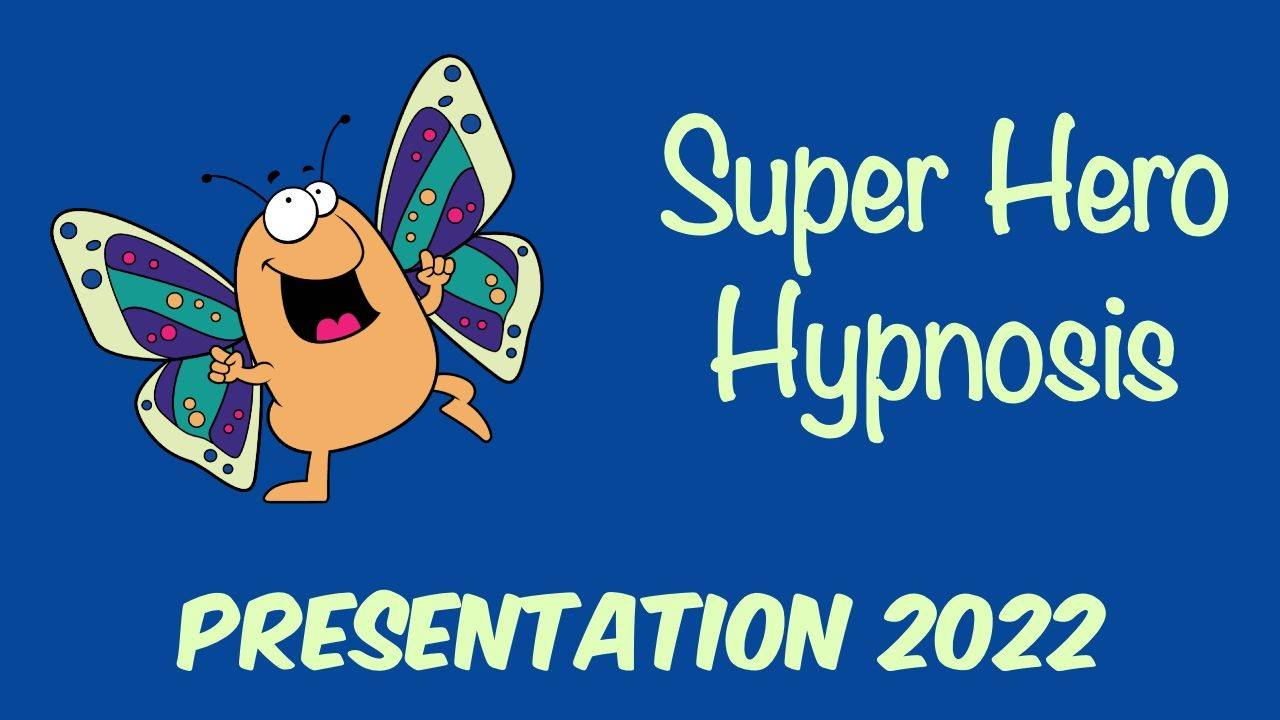 Super Hero
Hypnosis

PRESENTATION 2022